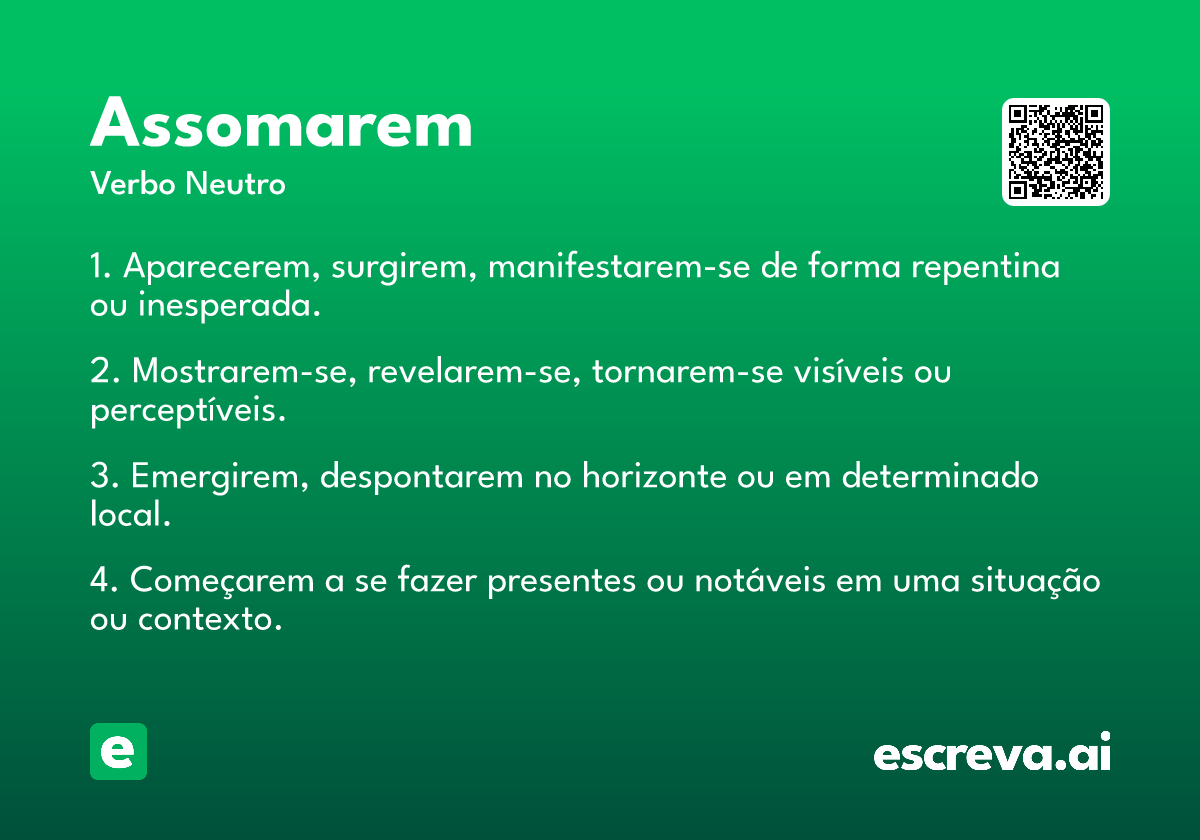 Assomarem
Verbo Neutro

1. Aparecerem, surgirem, manifestarem-se de forma repentina ou inesperada.

2. Mostrarem-se, revelarem-se, tornarem-se visíveis ou perceptíveis.

3. Emergirem, despontarem no horizonte ou em determinado local.

4. Começarem a se fazer presentes ou notáveis em uma situação ou contexto.

e

escreva.ai